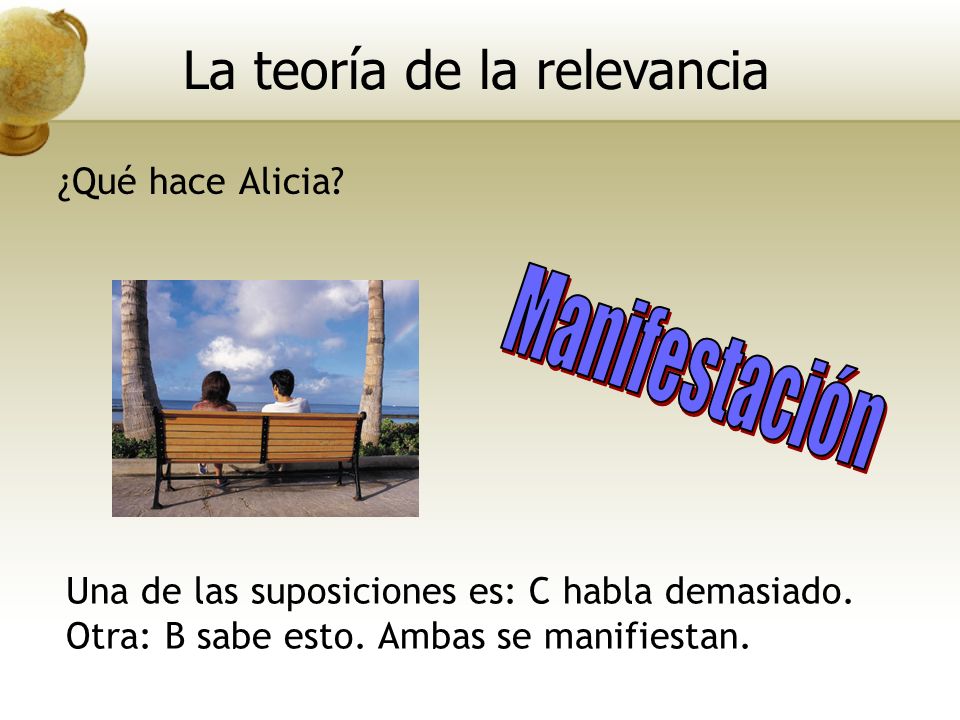 La teoría de la relevancia

¿Qué hace Alicia?

Manifestación

Una de las suposiciones es: C habla demasiado. Otra: B sabe esto. Ambas se manifiestan.